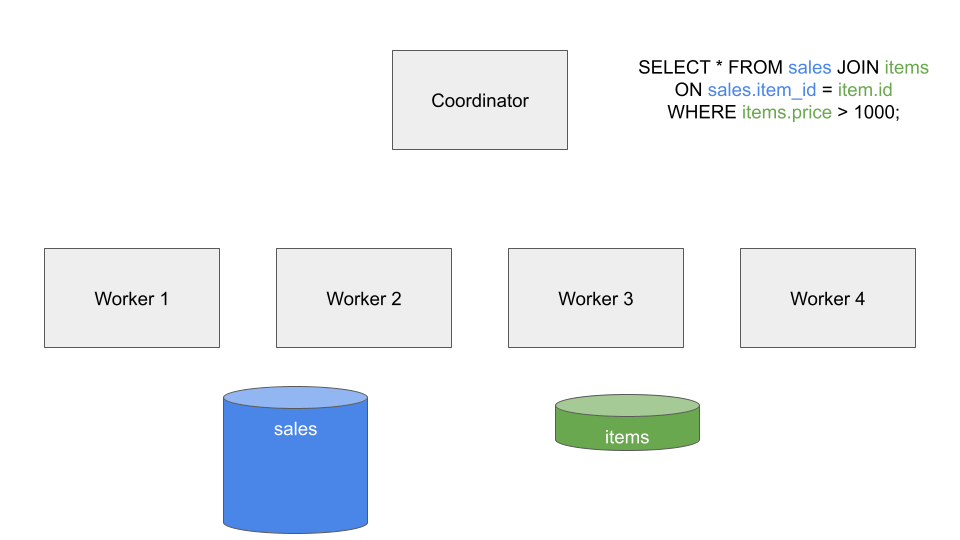 Coordinator

SELECT * FROM sales JOIN items
ON sales.item_id = item.id
WHERE items.price > 1000;

Worker 1

Worker 2

Worker 3

Worker 4

sales

items